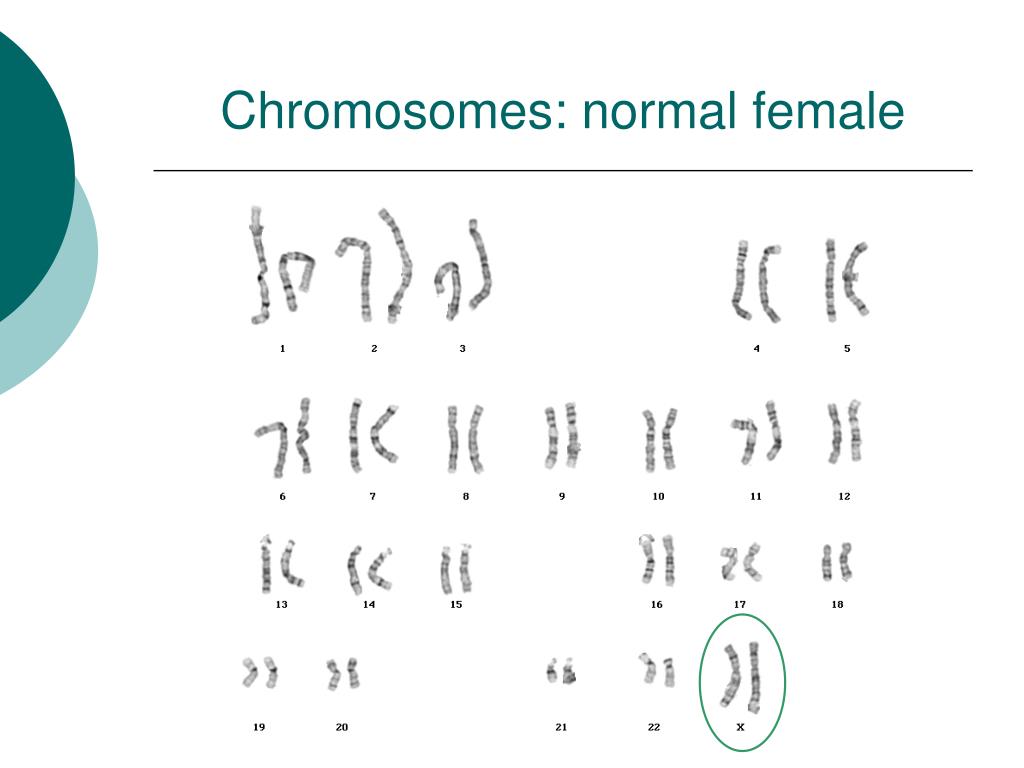 Chromosomes: normal female

1 2 3 4 5

6 7 8 9 10 11 12

13 14 15 16 17 18

19 20 21 22 X